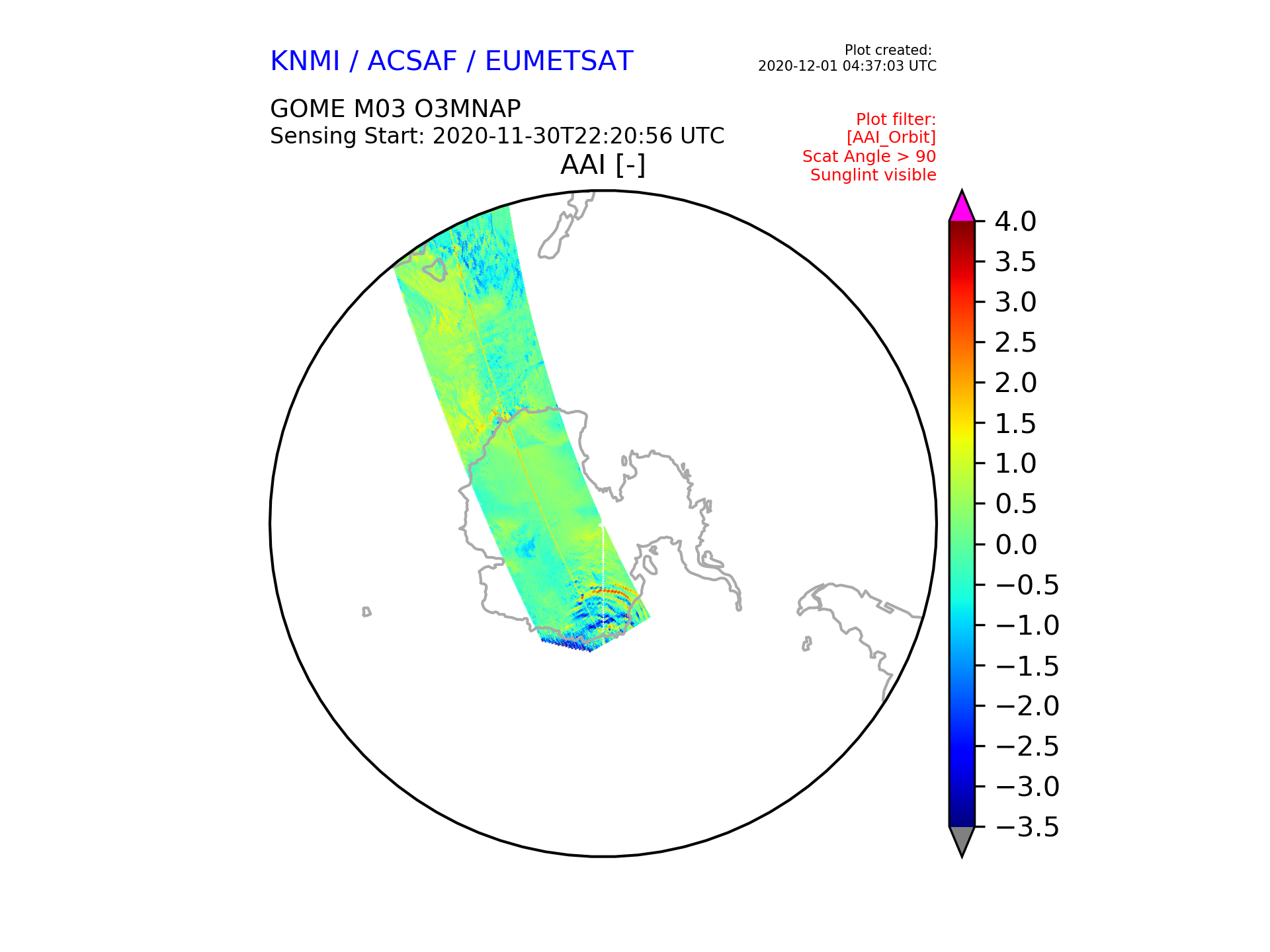 KNMI / ACSAF / EUMETSAT

Plot created:
2020-12-01 04:37:03 UTC

GOME M03 O3MNAP
Sensing Start: 2020-11-30T22:20:56 UTC

Plot filter:
[AAI_Orbit]
Scat Angle > 90
Sunglint visible

AAI [-]

4.0
3.5
3.0
2.5
2.0
1.5
1.0
0.5
0.0
−0.5
−1.0
−1.5
−2.0
−2.5
−3.0
−3.5